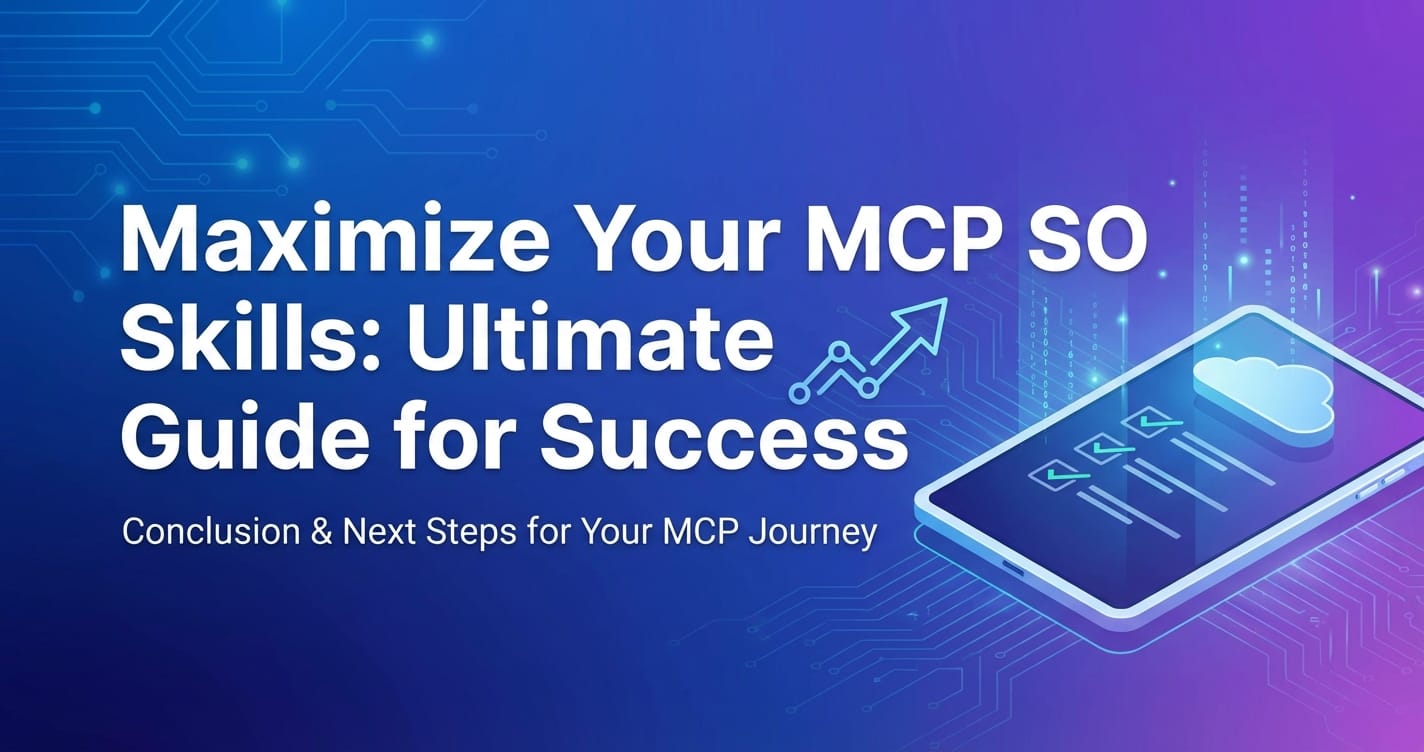 Maximize Your MCP SO Skills: Ultimate Guide for Success

Conclusion & Next Steps for Your MCP Journey